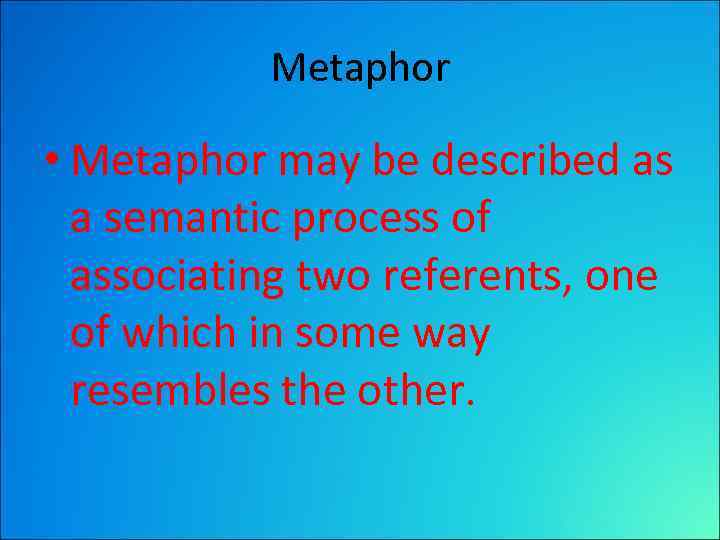 Metaphor

• Metaphor may be described as a semantic process of associating two referents, one of which in some way resembles the other.